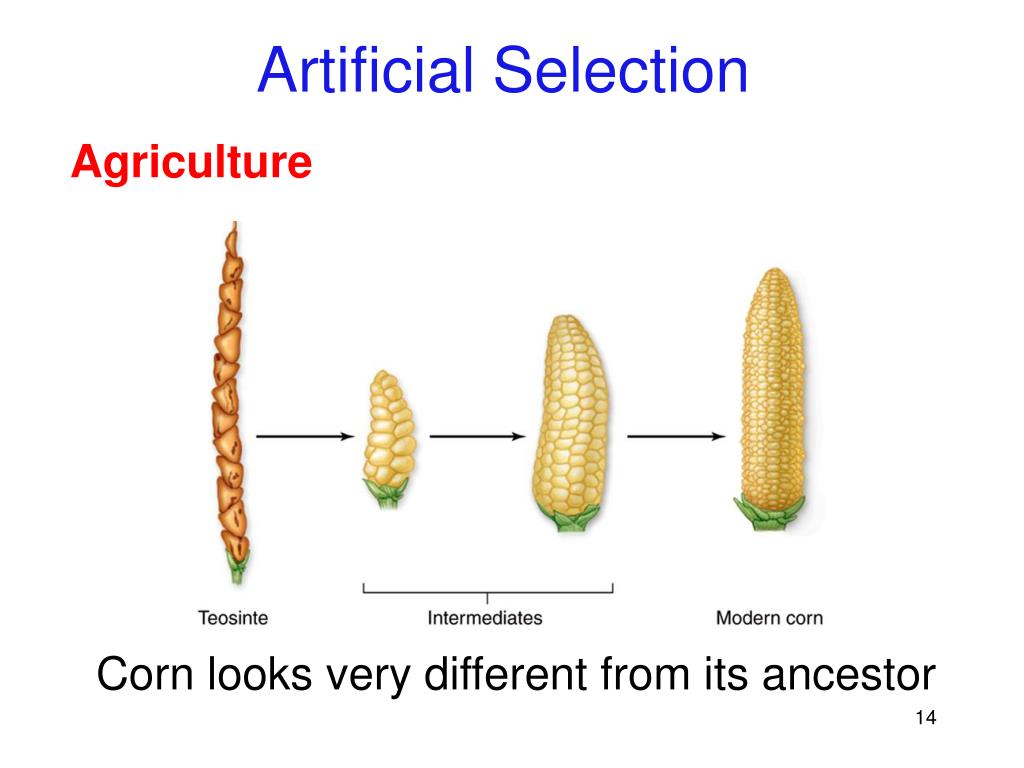 Artificial Selection

Agriculture

Teosinte

Intermediates

Modern corn

Corn looks very different from its ancestor

14